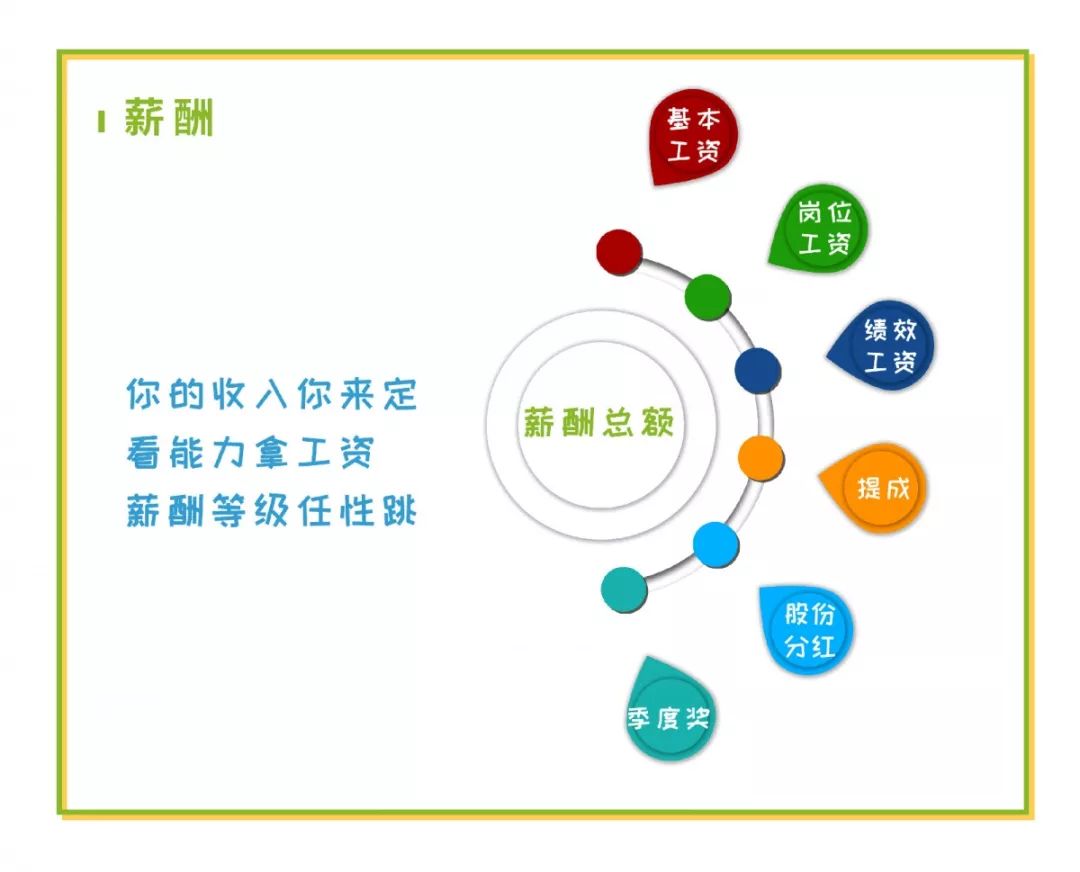 薪酬

你的收入你来定
看能力拿工资
薪酬等级任性跳

薪酬总额

基本工资
岗位工资
绩效工资
提成
股份分红
季度奖